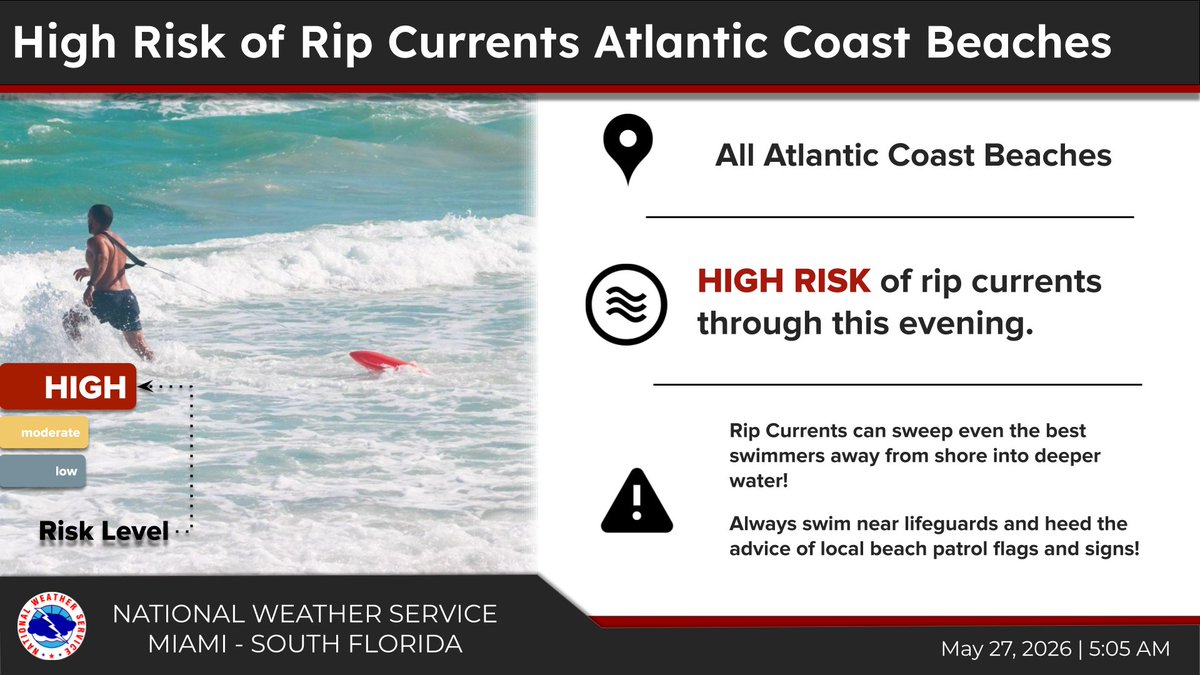 High Risk of Rip Currents Atlantic Coast Beaches

HIGH

moderate

low

Risk Level

All Atlantic Coast Beaches

HIGH RISK of rip currents through this evening.

Rip Currents can sweep even the best swimmers away from shore into deeper water!

Always swim near lifeguards and heed the advice of local beach patrol flags and signs!

NATIONAL WEATHER SERVICE

NATIONAL WEATHER SERVICE
MIAMI - SOUTH FLORIDA

May 27, 2026 | 5:05 AM